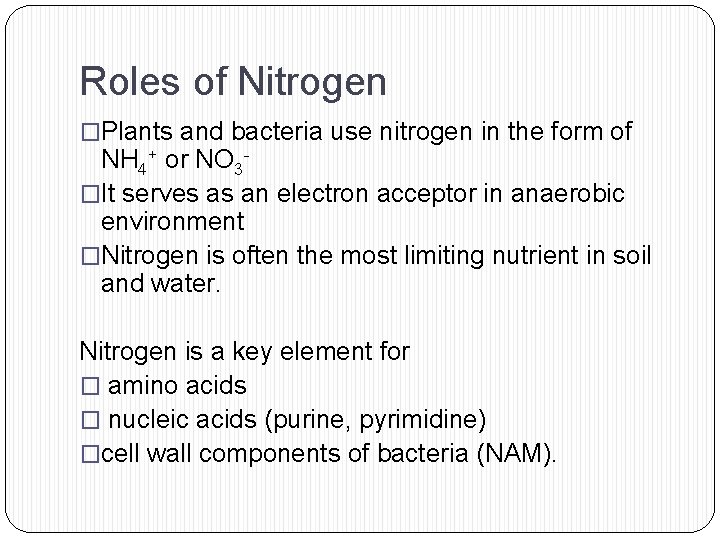 Roles of Nitrogen

□Plants and bacteria use nitrogen in the form of $NH_4^+$ or $NO_3^-$

□It serves as an electron acceptor in anaerobic environment

□Nitrogen is often the most limiting nutrient in soil and water.

Nitrogen is a key element for

□ amino acids

□ nucleic acids (purine, pyrimidine)

□cell wall components of bacteria (NAM).